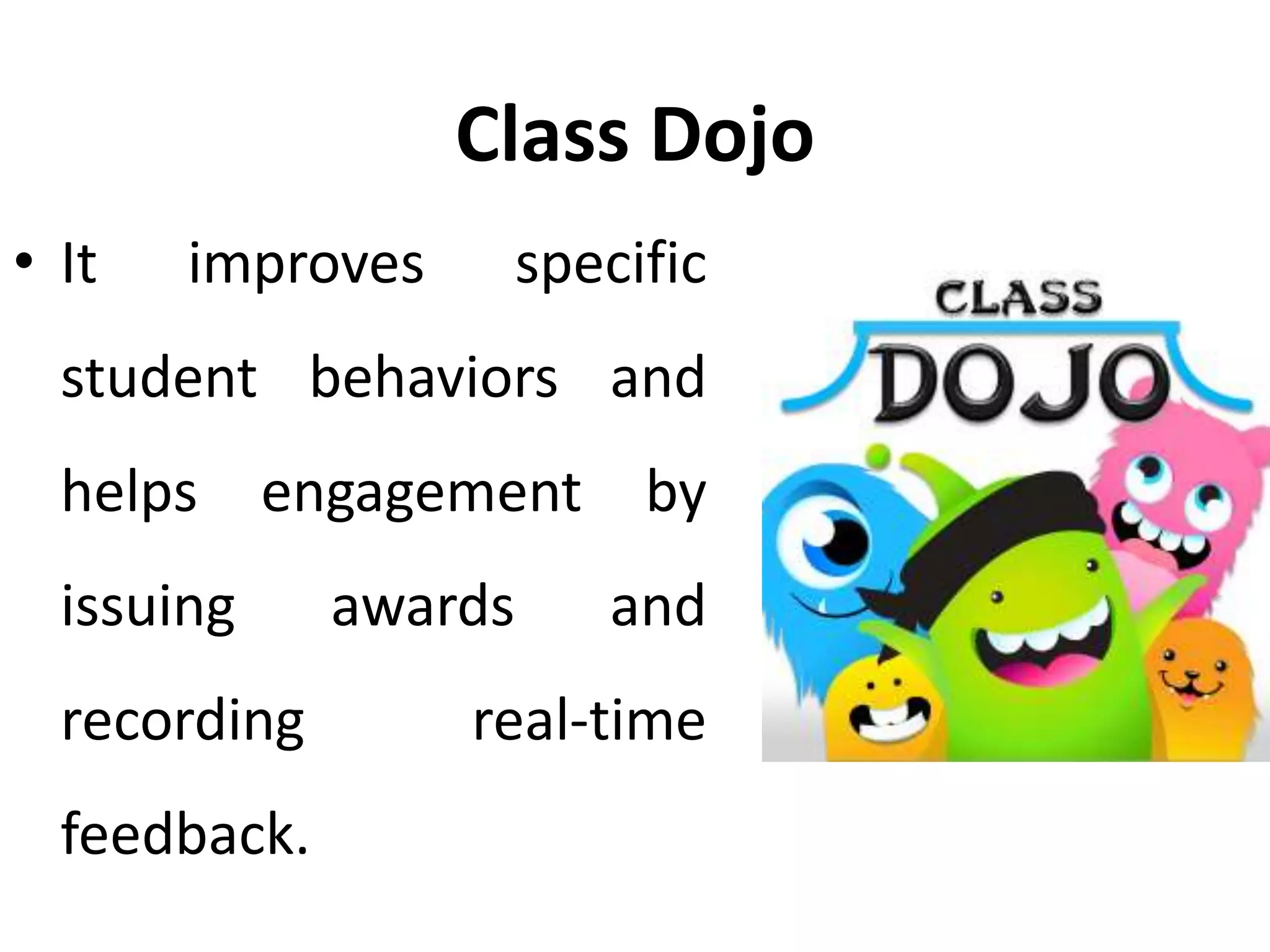 Class Dojo

• It improves specific student behaviors and helps engagement by issuing awards and recording real-time feedback.

CLASS
DOJO